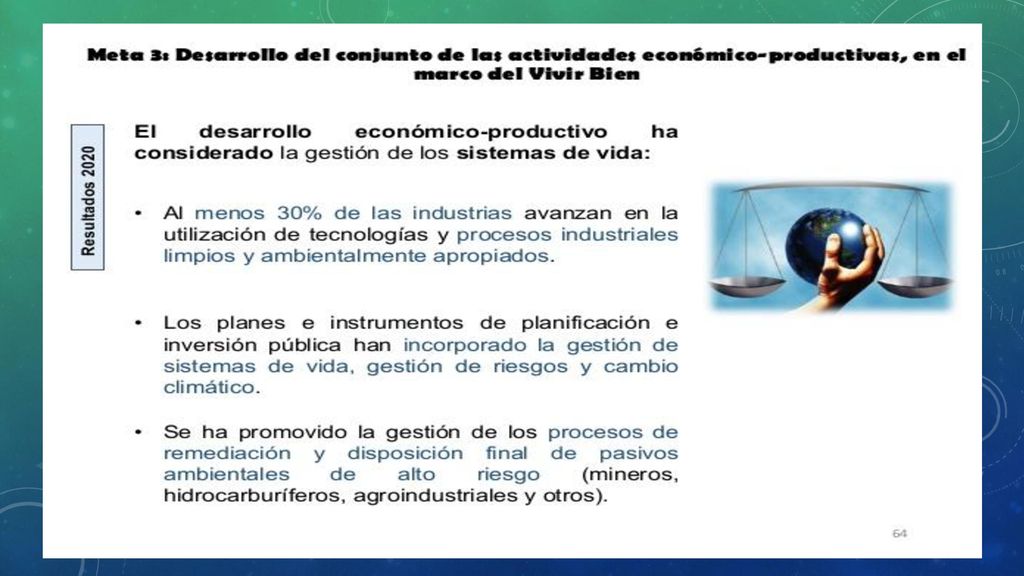 Meta 3: Desarrollo del conjunto de las actividades económico-productivas, en el marco del Vivir Bien

Resultados 2020

El desarrollo económico-productivo ha considerado la gestión de los sistemas de vida:

• Al menos 30% de las industrias avanzan en la utilización de tecnologías y procesos industriales limpios y ambientalmente apropiados.

• Los planes e instrumentos de planificación e inversión pública han incorporado la gestión de sistemas de vida, gestión de riesgos y cambio climático.

• Se ha promovido la gestión de los procesos de remediación y disposición final de pasivos ambientales de alto riesgo (mineros, hidrocarburíferos, agroindustriales y otros).

64